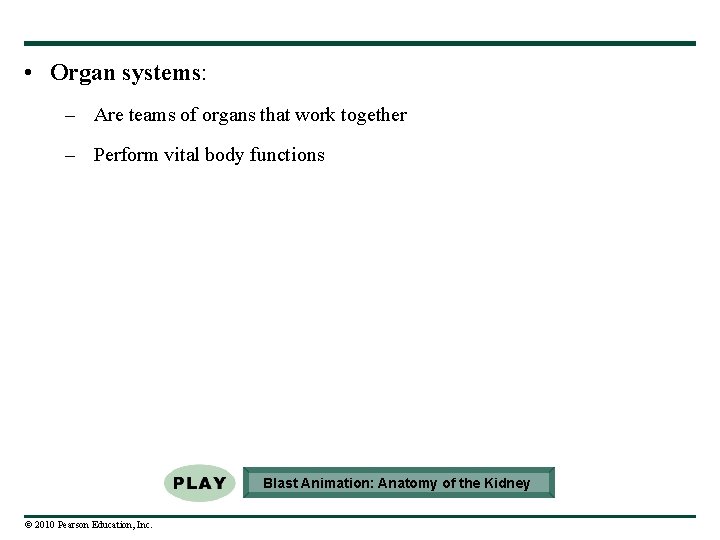 • Organ systems:

– Are teams of organs that work together

– Perform vital body functions

PLAY

Blast Animation: Anatomy of the Kidney

© 2010 Pearson Education, Inc.